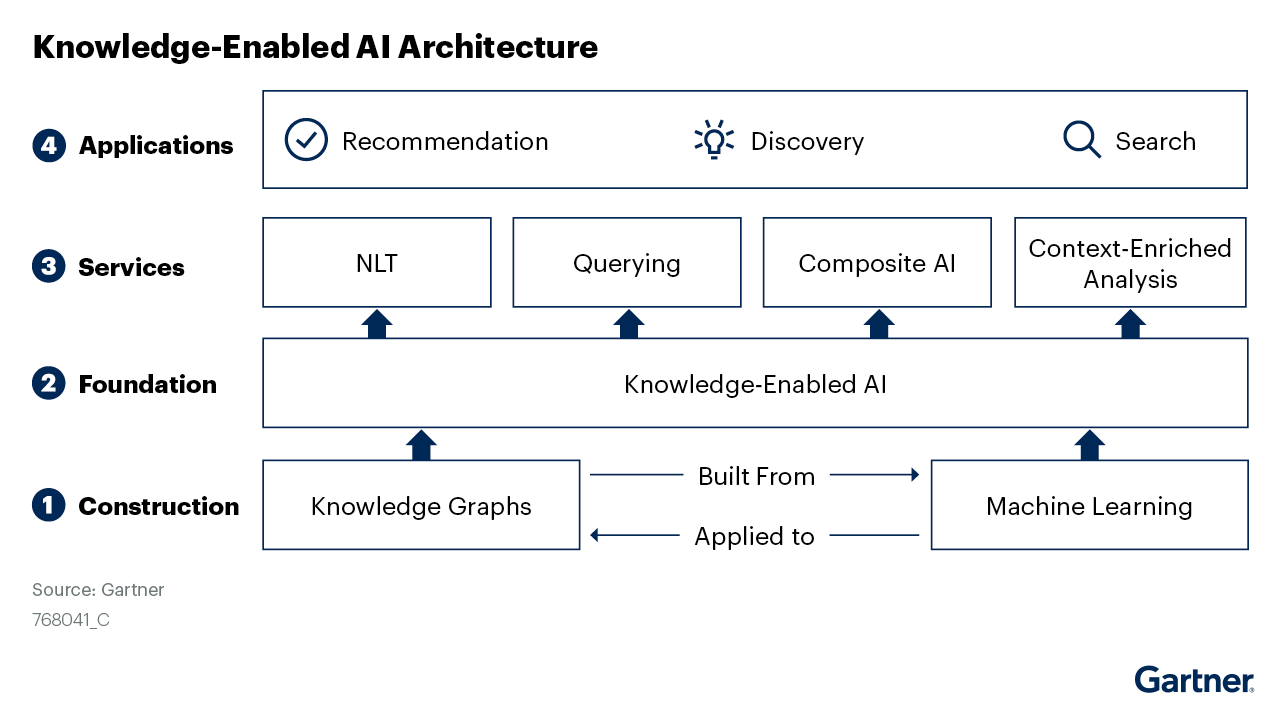 Knowledge-Enabled AI Architecture

4 Applications

Recommendation

Discovery

Search

3 Services

NLT

Querying

Composite AI

Context-Enriched Analysis

2 Foundation

Knowledge-Enabled AI

1 Construction

Knowledge Graphs

Built From

Applied to

Machine Learning

Source: Gartner
768041_C

Gartner